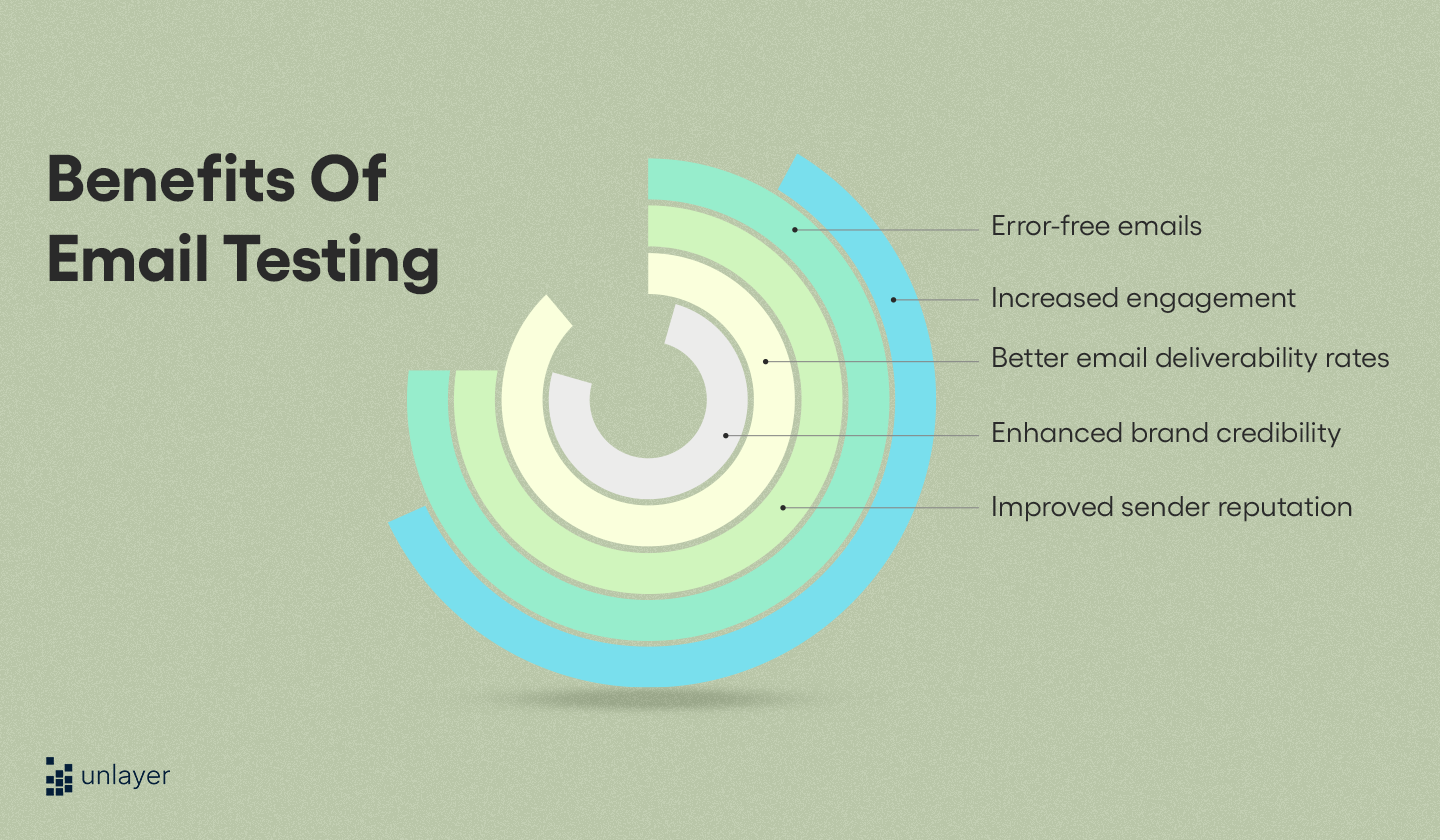 Benefits Of Email Testing

Error-free emails

Increased engagement

Better email deliverability rates

Enhanced brand credibility

Improved sender reputation

unlayer